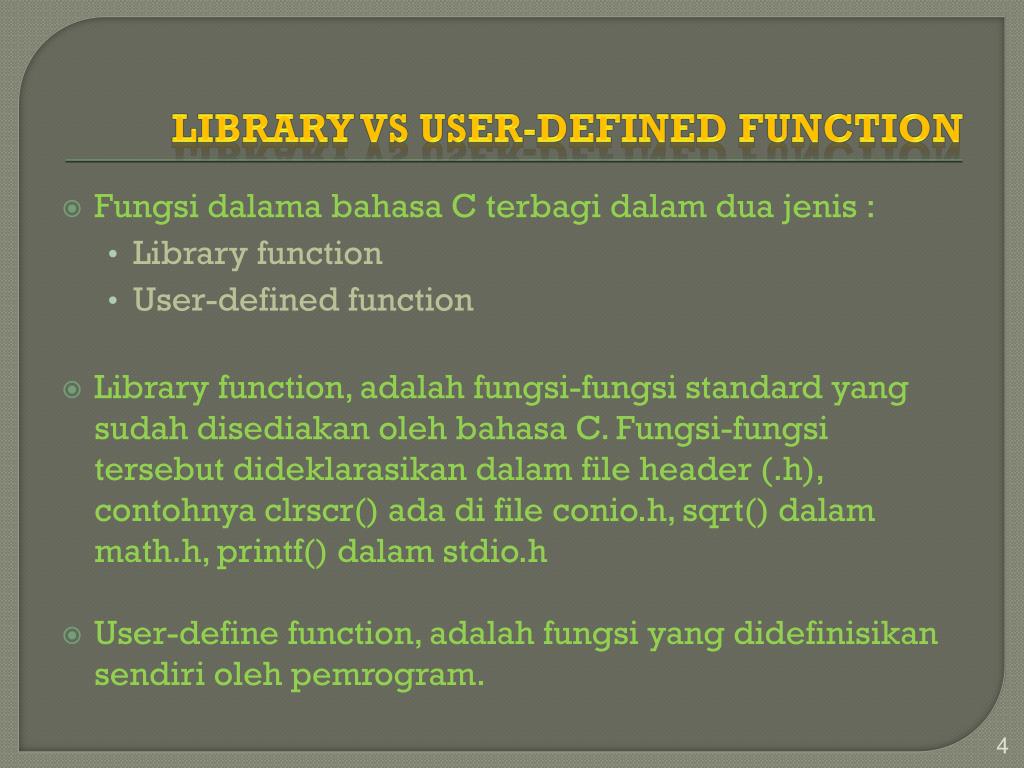 LIBRARY VS USER-DEFINED FUNCTION

Fungsi dalama bahasa C terbagi dalam dua jenis :
• Library function
• User-defined function

Library function, adalah fungsi-fungsi standard yang sudah disediakan oleh bahasa C. Fungsi-fungsi tersebut dideklarasikan dalam file header (.h), contohnya clrscr() ada di file conio.h, sqrt() dalam math.h, printf() dalam stdio.h

User-define function, adalah fungsi yang didefinisikan sendiri oleh pemrogram.

4